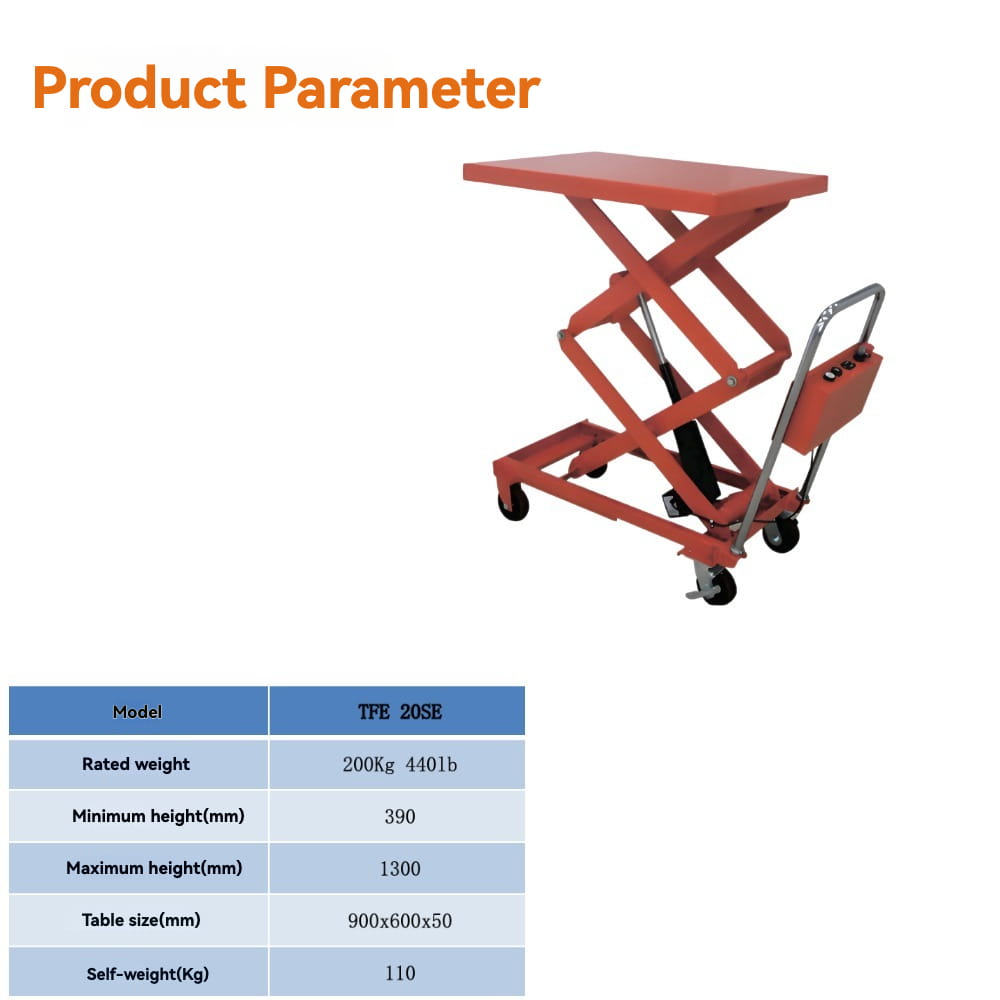 Product Parameter

| Model | TFE 20SE |
|---|---|
| Rated weight | 200Kg 4401b |
| Minimum height(mm) | 390 |
| Maximum height(mm) | 1300 |
| Table size(mm) | 900x600x50 |
| Self-weight(Kg) | 110 |